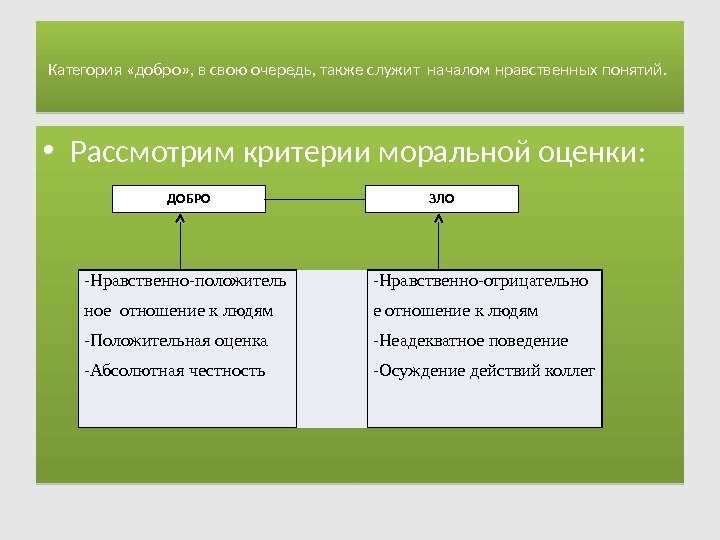 Категория «добро», в свою очередь, также служит началом нравственных понятий.

• Рассмотрим критерии моральной оценки:

ДОБРО

ЗЛО

-Нравственно-положительное отношение к людям
-Положительная оценка
-Абсолютная честность

-Нравственно-отрицательное отношение к людям
-Неадекватное поведение
-Осуждение действий коллег